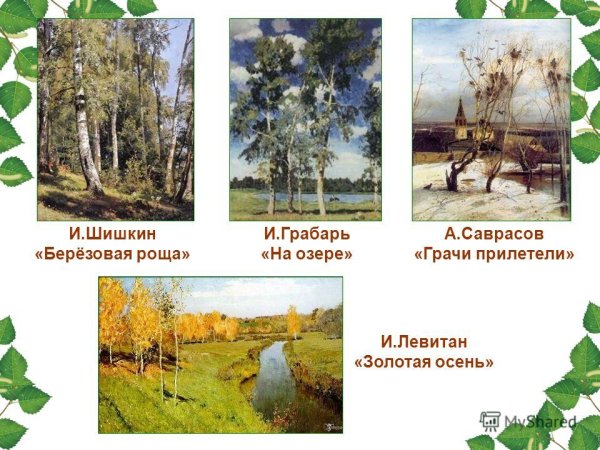 И.Шишкин
«Берёзовая роща»

И.Грабарь
«На озере»

А.Саврасов
«Грачи прилетели»

И.Левитан
«Золотая осень»

MyShared